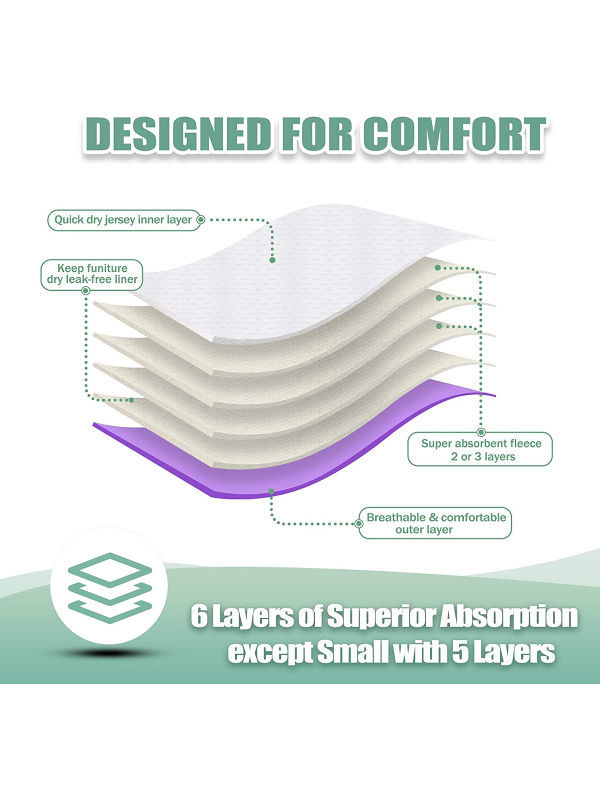 DESIGNED FOR COMFORT

Quick dry jersey inner layer

Keep funiture dry leak-free liner

Super absorbent fleece 2 or 3 layers

Breathable & comfortable outer layer

6 Layers of Superior Absorption except Small with 5 Layers